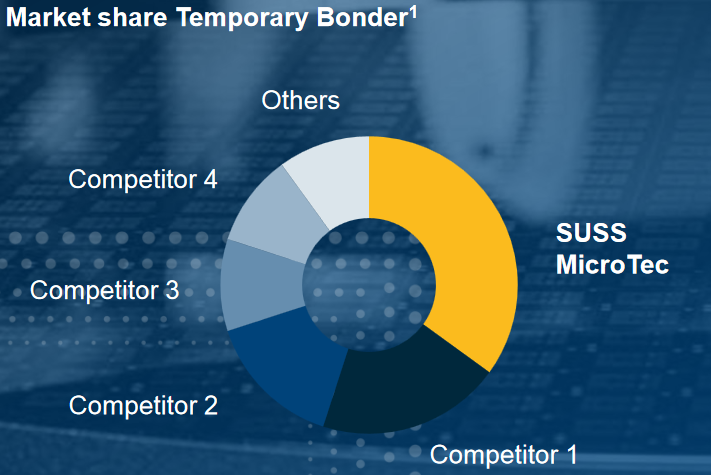 Market share Temporary Bonder$^1$

Others

Competitor 4

Competitor 3

Competitor 2

Competitor 1

SUSS MicroTec